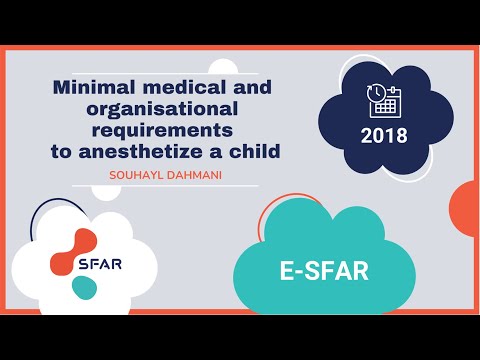 Minimal medical and organisational requirements to anesthetize a child

SOUHAYL DAHMANI

2018

SFAR

E-SFAR